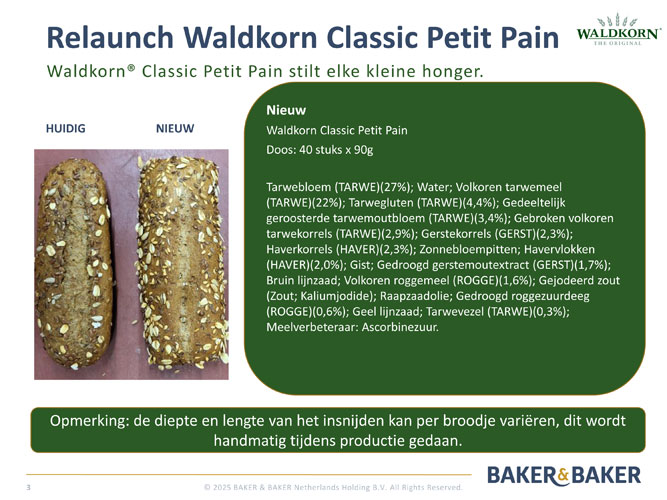 Relaunch Waldkorn Classic Petit Pain

WALDKORN
THE ORIGINAL

Waldkorn® Classic Petit Pain stilt elke kleine honger.

HUIDIG

NIEUW

Nieuw
Waldkorn Classic Petit Pain
Doos: 40 stuks x 90g

Tarwebloem (TARWE)(27%); Water; Volkoren tarwemeel (TARWE)(22%); Tarwegluten (TARWE)(4,4%); Gedeeltelijk geroosterde tarwemoutbloem (TARWE)(3,4%); Gebroken volkoren tarwekorrels (TARWE)(2,9%); Gerstekorrels (GERST)(2,3%); Haverkorrels (HAVER)(2,3%); Zonnebloempitten; Havervlokken (HAVER)(2,0%); Gist; Gedroogd gerstemoutextract (GERST)(1,7%); Bruin lijnzaad; Volkoren roggemeel (ROGGE)(1,6%); Gejodeerd zout (Zout; Kaliumjodide); Raapzaadolie; Gedroogd roggezuurdeeg (ROGGE)(0,6%); Geel lijnzaad; Tarwevezel (TARWE)(0,3%); Meelverbeteraar: Ascorbinezuur.

Opmerking: de diepte en lengte van het insnijden kan per broodje variëren, dit wordt handmatig tijdens productie gedaan.

3

© 2025 BAKER & BAKER Netherlands Holding B.V. All Rights Reserved.

BAKER&BAKER